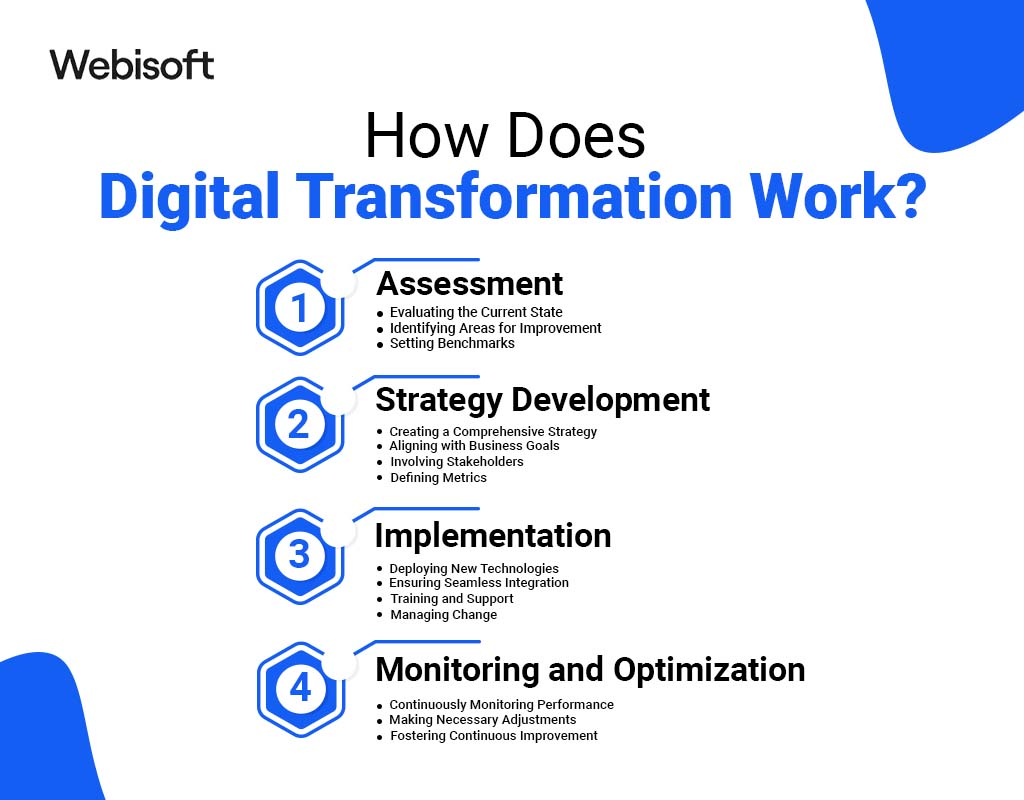 Webisoft

How Does
Digital Transformation Work?

1
Assessment
- Evaluating the Current State
- Identifying Areas for Improvement
- Setting Benchmarks

2
Strategy Development
- Creating a Comprehensive Strategy
- Aligning with Business Goals
- Involving Stakeholders
- Defining Metrics

3
Implementation
- Deploying New Technologies
- Ensuring Seamless Integration
- Training and Support
- Managing Change

4
Monitoring and Optimization
- Continuously Monitoring Performance
- Making Necessary Adjustments
- Fostering Continuous Improvement